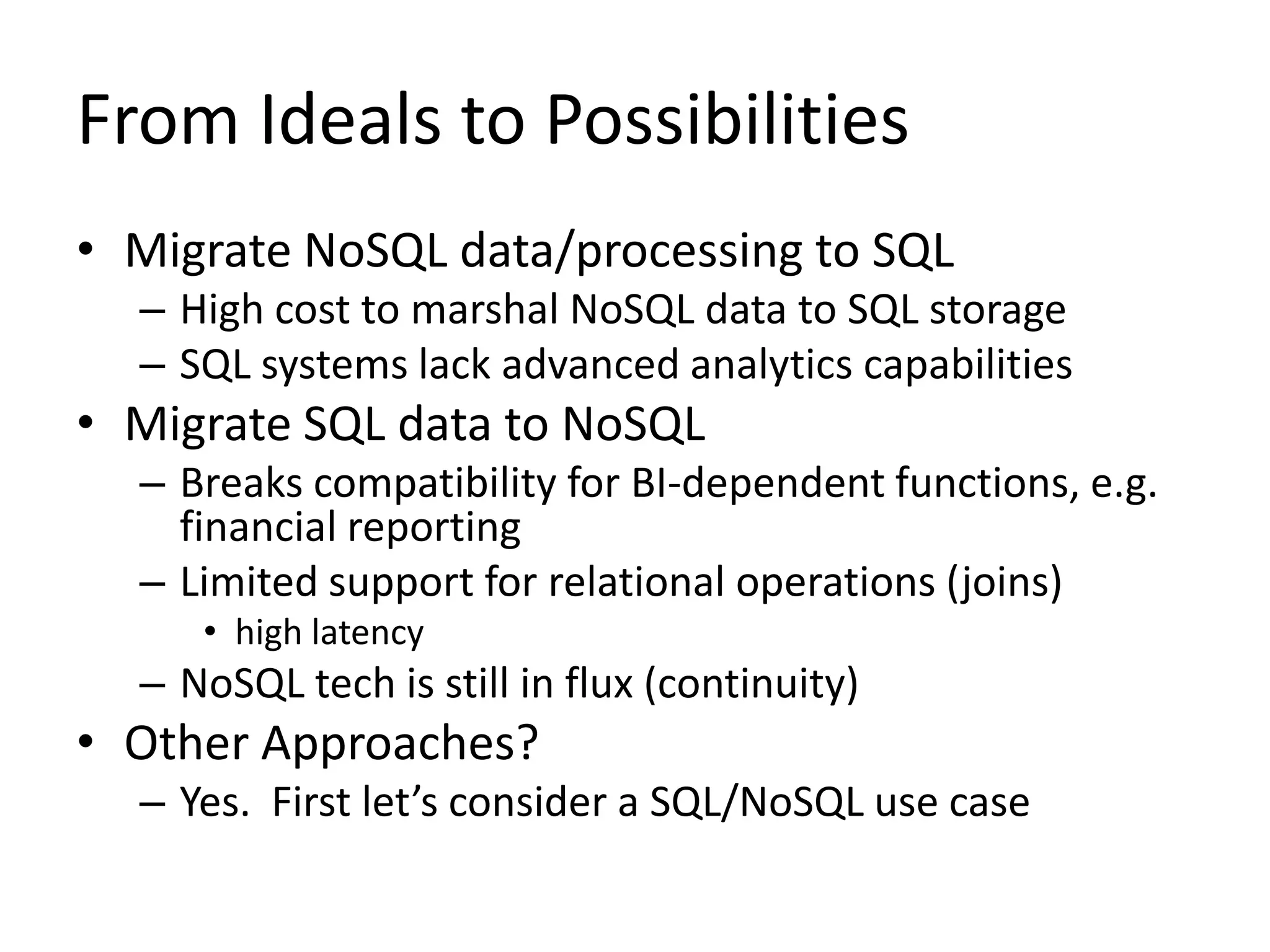 From Ideals to Possibilities

• Migrate NoSQL data/processing to SQL
– High cost to marshal NoSQL data to SQL storage
– SQL systems lack advanced analytics capabilities
• Migrate SQL data to NoSQL
– Breaks compatibility for BI-dependent functions, e.g. financial reporting
– Limited support for relational operations (joins)
• high latency
– NoSQL tech is still in flux (continuity)
• Other Approaches?
– Yes. First let’s consider a SQL/NoSQL use case